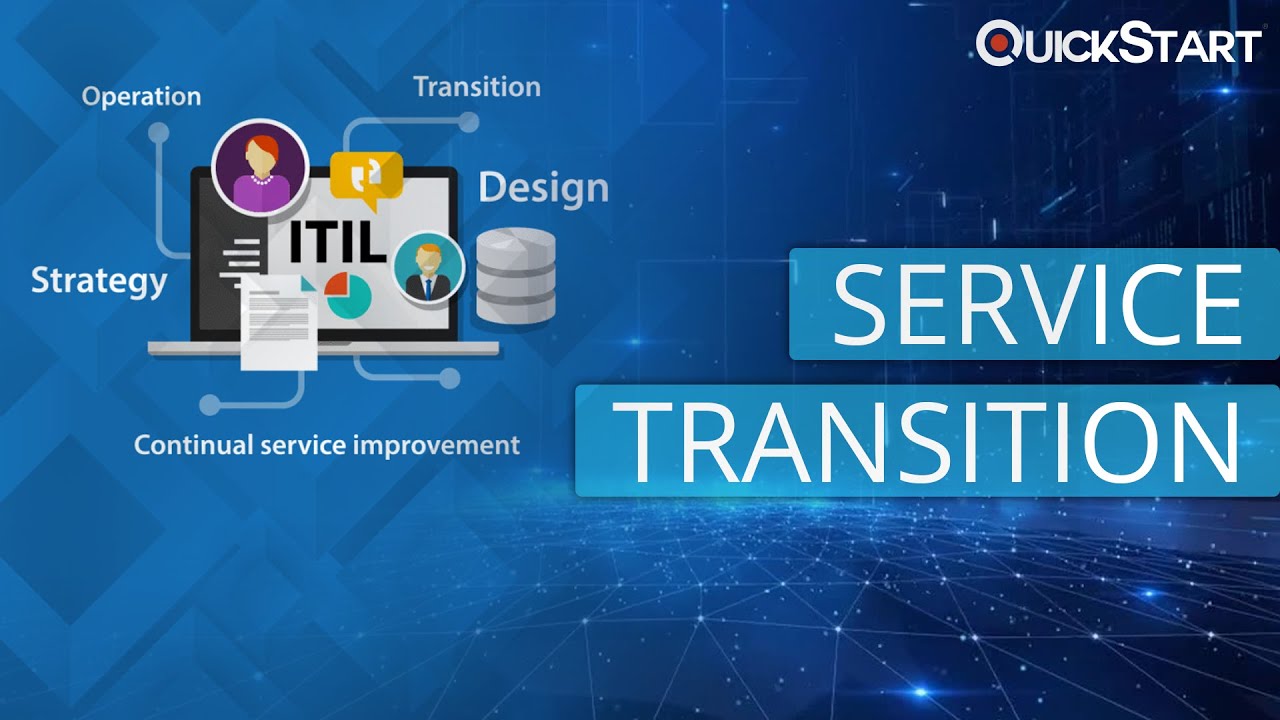 QUICKSTART

Operation

Transition

Design

ITIL

Strategy

Continual service improvement

SERVICE TRANSITION